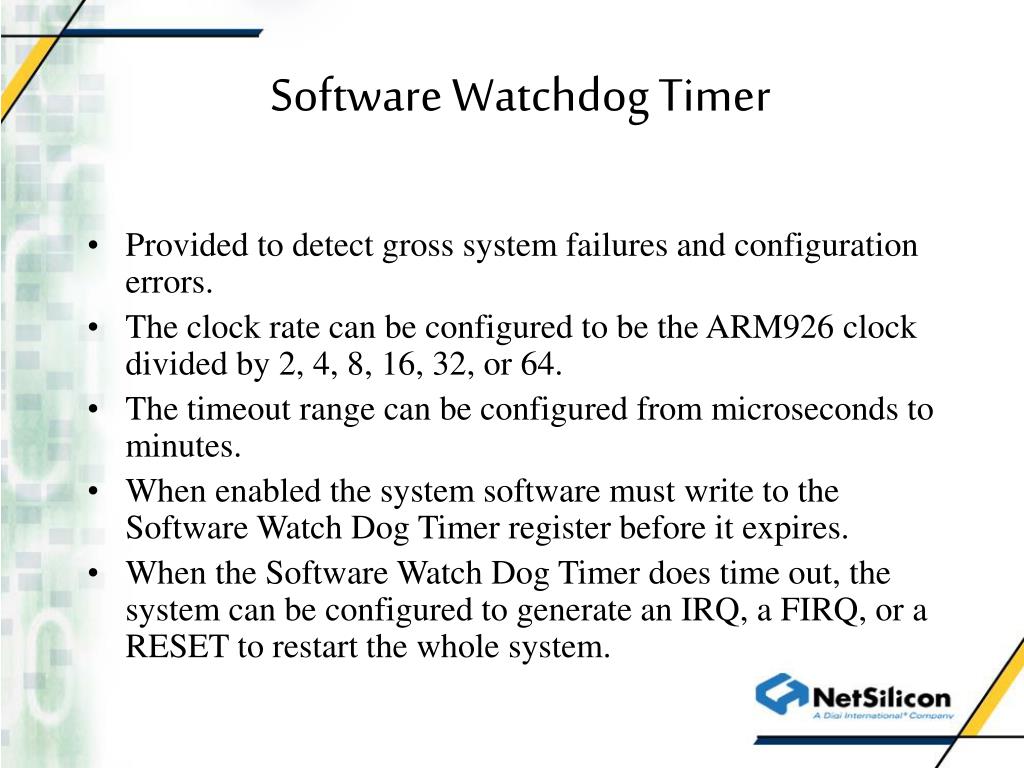 Software Watchdog Timer

• Provided to detect gross system failures and configuration errors.
• The clock rate can be configured to be the ARM926 clock divided by 2, 4, 8, 16, 32, or 64.
• The timeout range can be configured from microseconds to minutes.
• When enabled the system software must write to the Software Watch Dog Timer register before it expires.
• When the Software Watch Dog Timer does time out, the system can be configured to generate an IRQ, a FIRQ, or a RESET to restart the whole system.

NetSilicon
A Digi International® Company